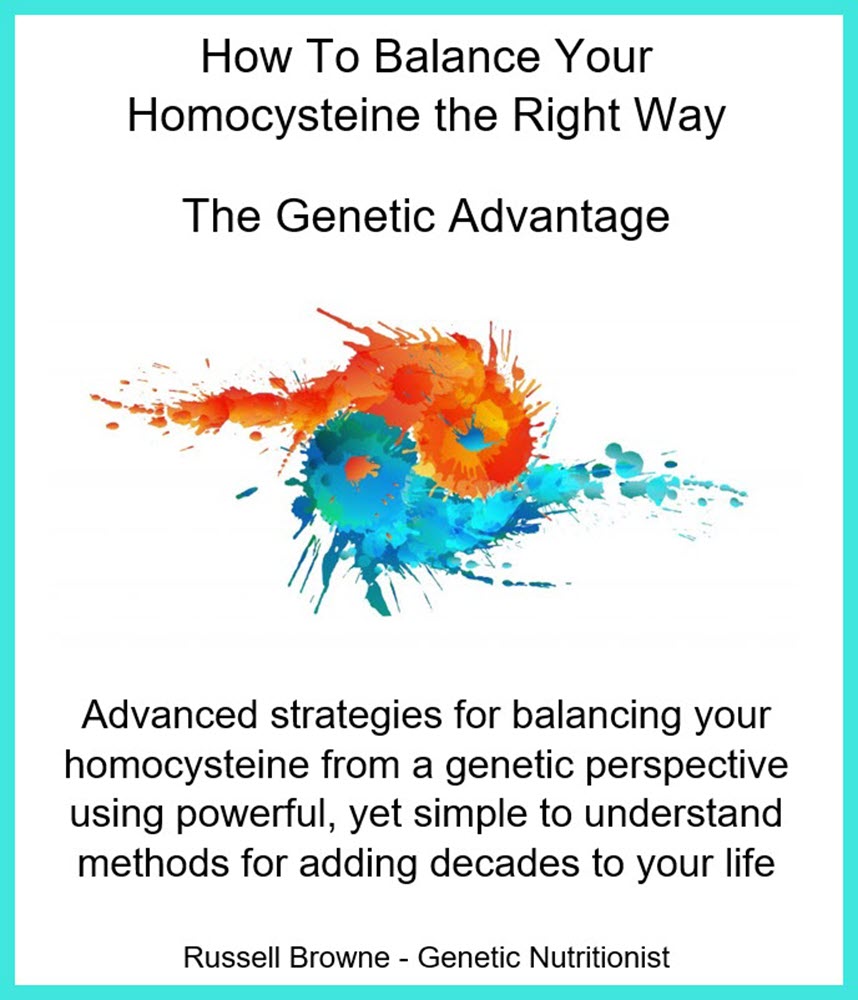 How To Balance Your Homocysteine the Right Way

The Genetic Advantage

Advanced strategies for balancing your homocysteine from a genetic perspective using powerful, yet simple to understand methods for adding decades to your life

Russell Browne - Genetic Nutritionist